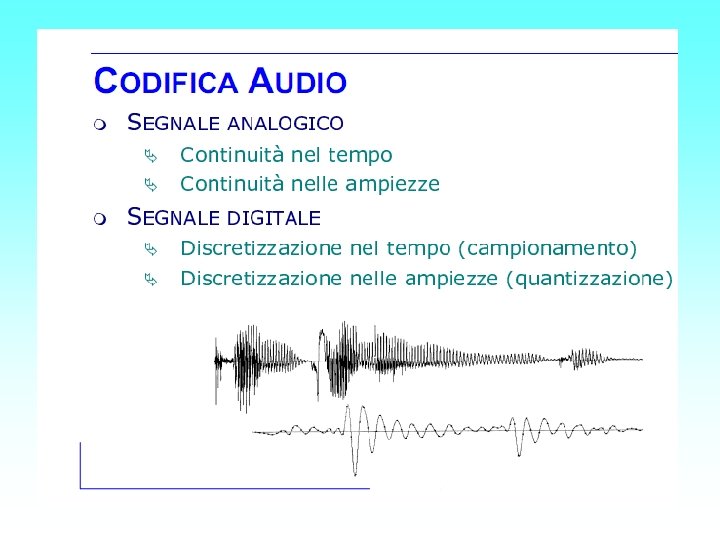 CODIFICA AUDIO

SEGNALE ANALOGICO

Continuità nel tempo

Continuità nelle ampiezze

SEGNALE DIGITALE

Discretizzazione nel tempo (campionamento)

Discretizzazione nelle ampiezze (quantizzazione)